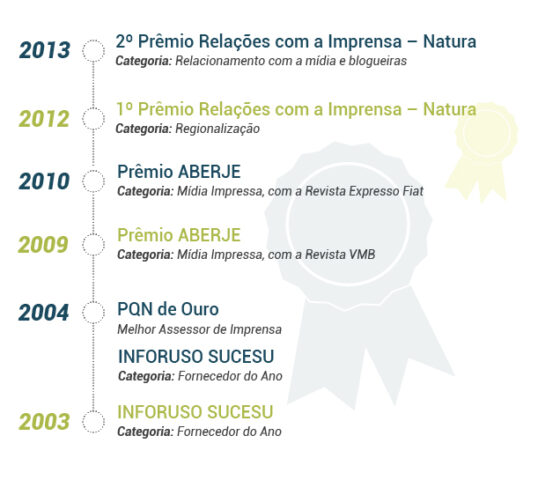 2013
2º Prêmio Relações com a Imprensa – Natura
Categoria: Relacionamento com a mídia e blogueiras

2012
1º Prêmio Relações com a Imprensa – Natura
Categoria: Regionalização

2010
Prêmio ABERJE
Categoria: Mídia Impressa, com a Revista Expresso Fiat

2009
Prêmio ABERJE
Categoria: Mídia Impressa, com a Revista VMB

2004
PQN de Ouro
Melhor Assessor de Imprensa

INFORUSO SUCESU
Categoria: Fornecedor do Ano

2003
INFORUSO SUCESU
Categoria: Fornecedor do Ano